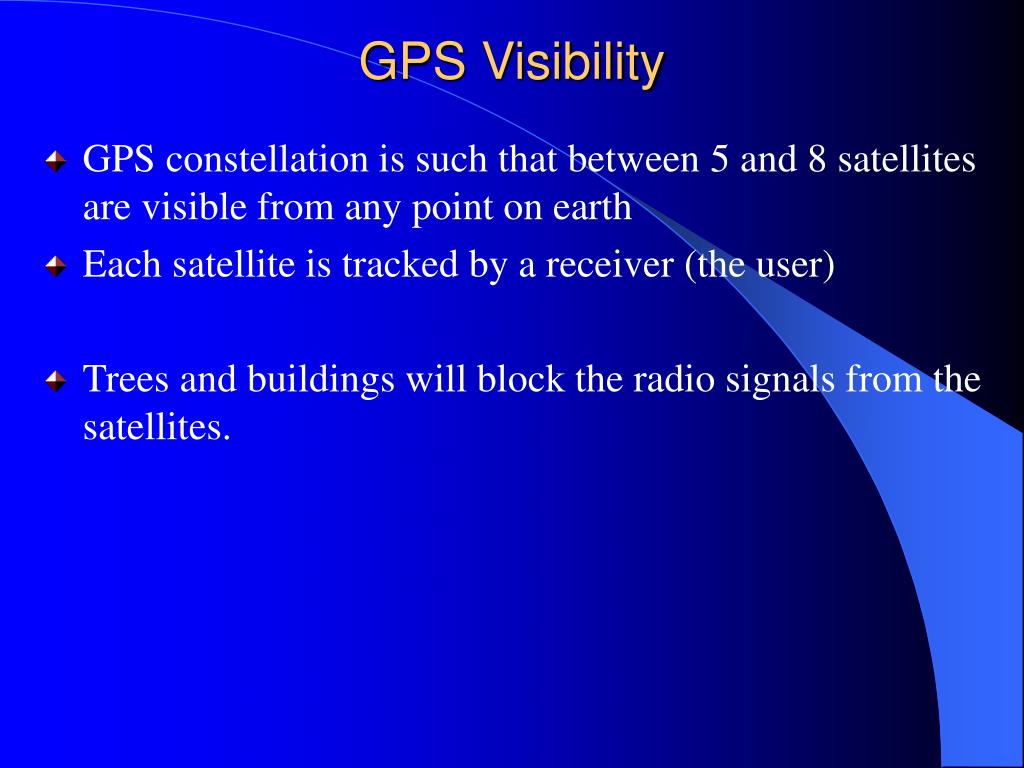 GPS Visibility

GPS constellation is such that between 5 and 8 satellites are visible from any point on earth

Each satellite is tracked by a receiver (the user)

Trees and buildings will block the radio signals from the satellites.